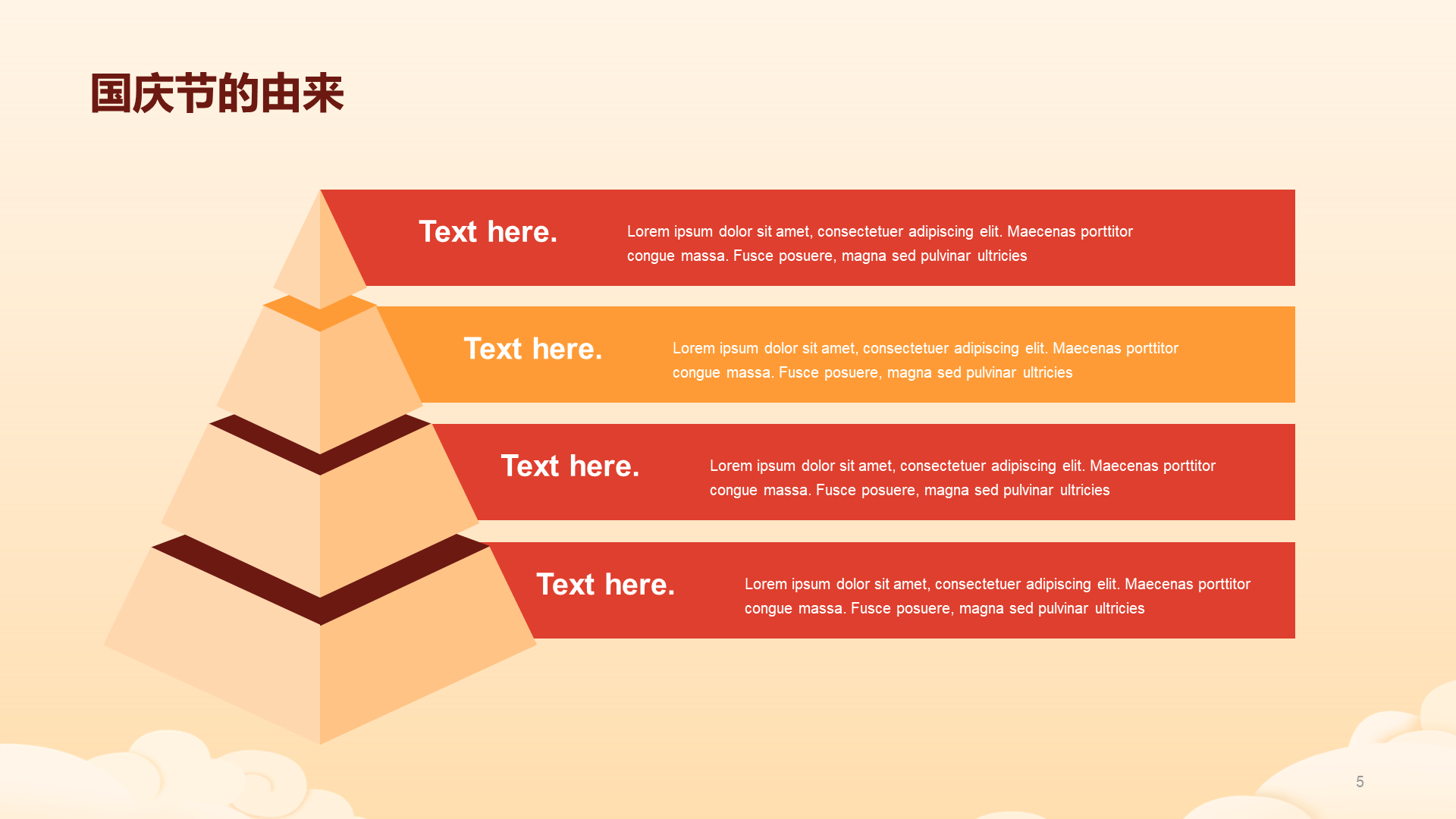 国庆节的由来

Text here.

Lorem ipsum dolor sit amet, consectetuer adipiscing elit. Maecenas porttitor congue massa. Fusce posuere, magna sed pulvinar ultricies

Text here.

Lorem ipsum dolor sit amet, consectetuer adipiscing elit. Maecenas porttitor congue massa. Fusce posuere, magna sed pulvinar ultricies

Text here.

Lorem ipsum dolor sit amet, consectetuer adipiscing elit. Maecenas porttitor congue massa. Fusce posuere, magna sed pulvinar ultricies

Text here.

Lorem ipsum dolor sit amet, consectetuer adipiscing elit. Maecenas porttitor congue massa. Fusce posuere, magna sed pulvinar ultricies

5